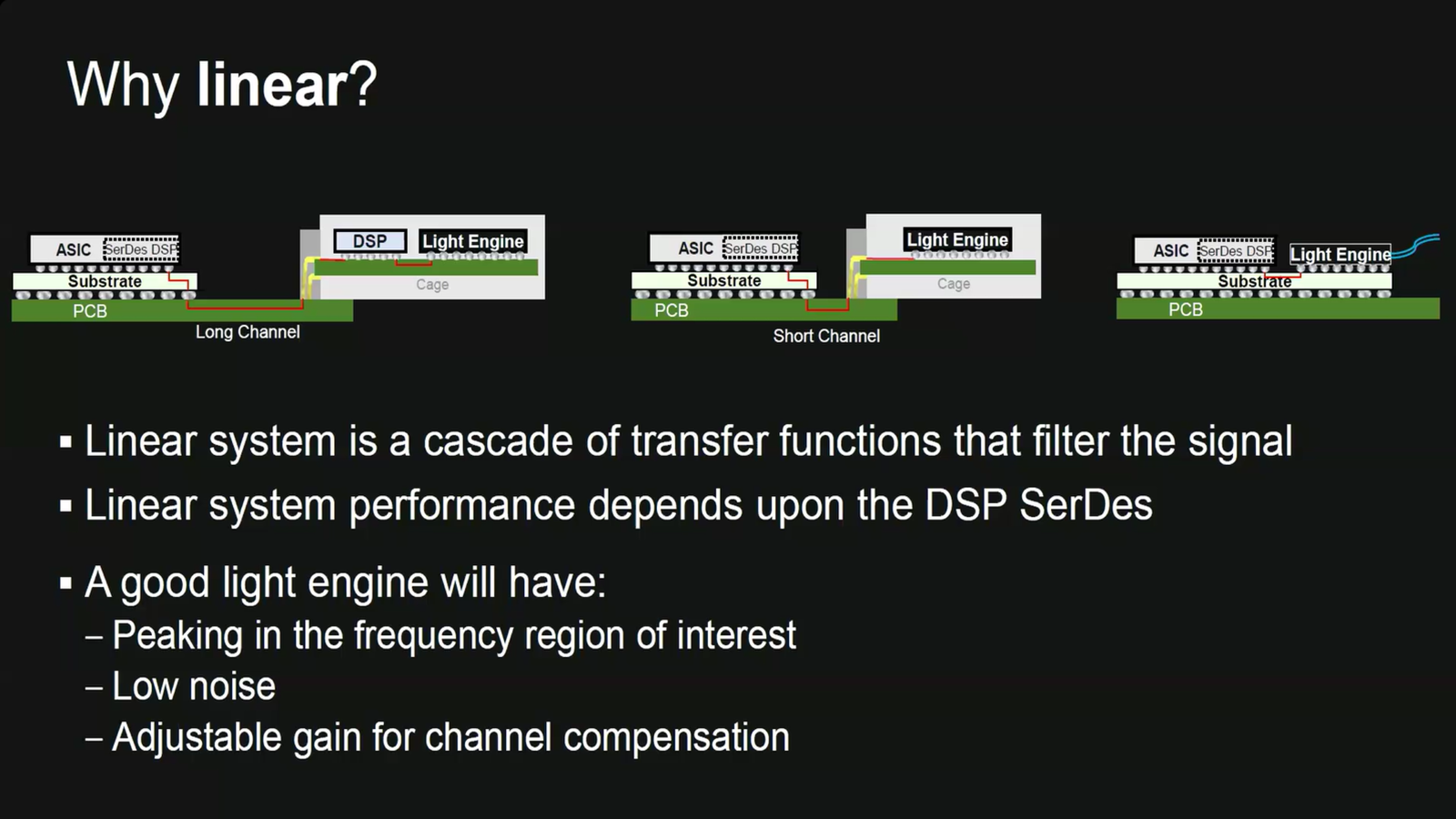 Why linear?

ASIC SerDes DSP
Substrate
PCB
DSP Light Engine
Cage
Long Channel

ASIC SerDes DSP
Substrate
PCB
Light Engine
Cage
Short Channel

ASIC SerDes DSP
Light Engine
Substrate
PCB

▪ Linear system is a cascade of transfer functions that filter the signal
▪ Linear system performance depends upon the DSP SerDes

▪ A good light engine will have:
– Peaking in the frequency region of interest
– Low noise
– Adjustable gain for channel compensation